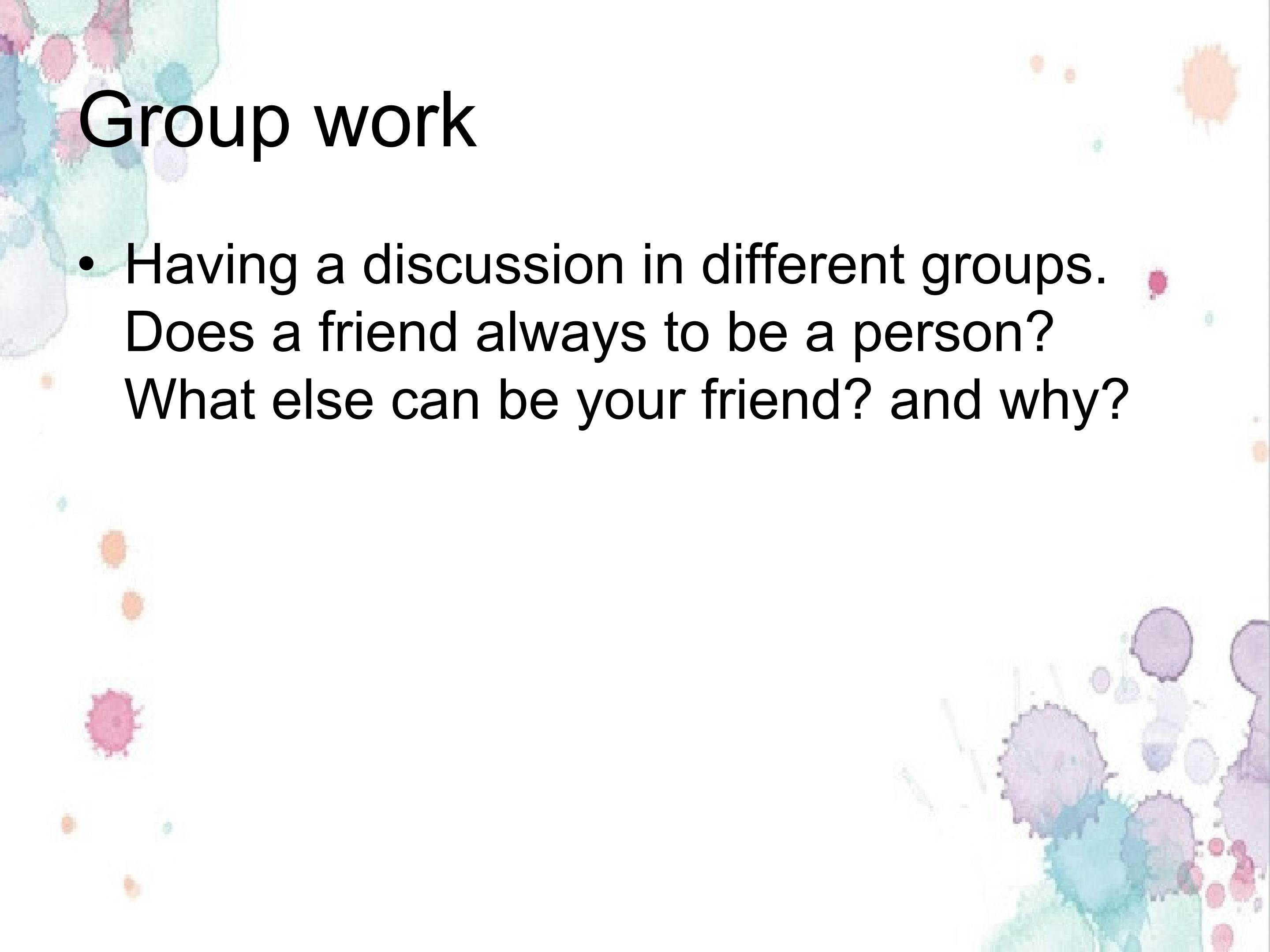 Group work

• Having a discussion in different groups. Does a friend always to be a person? What else can be your friend? and why?